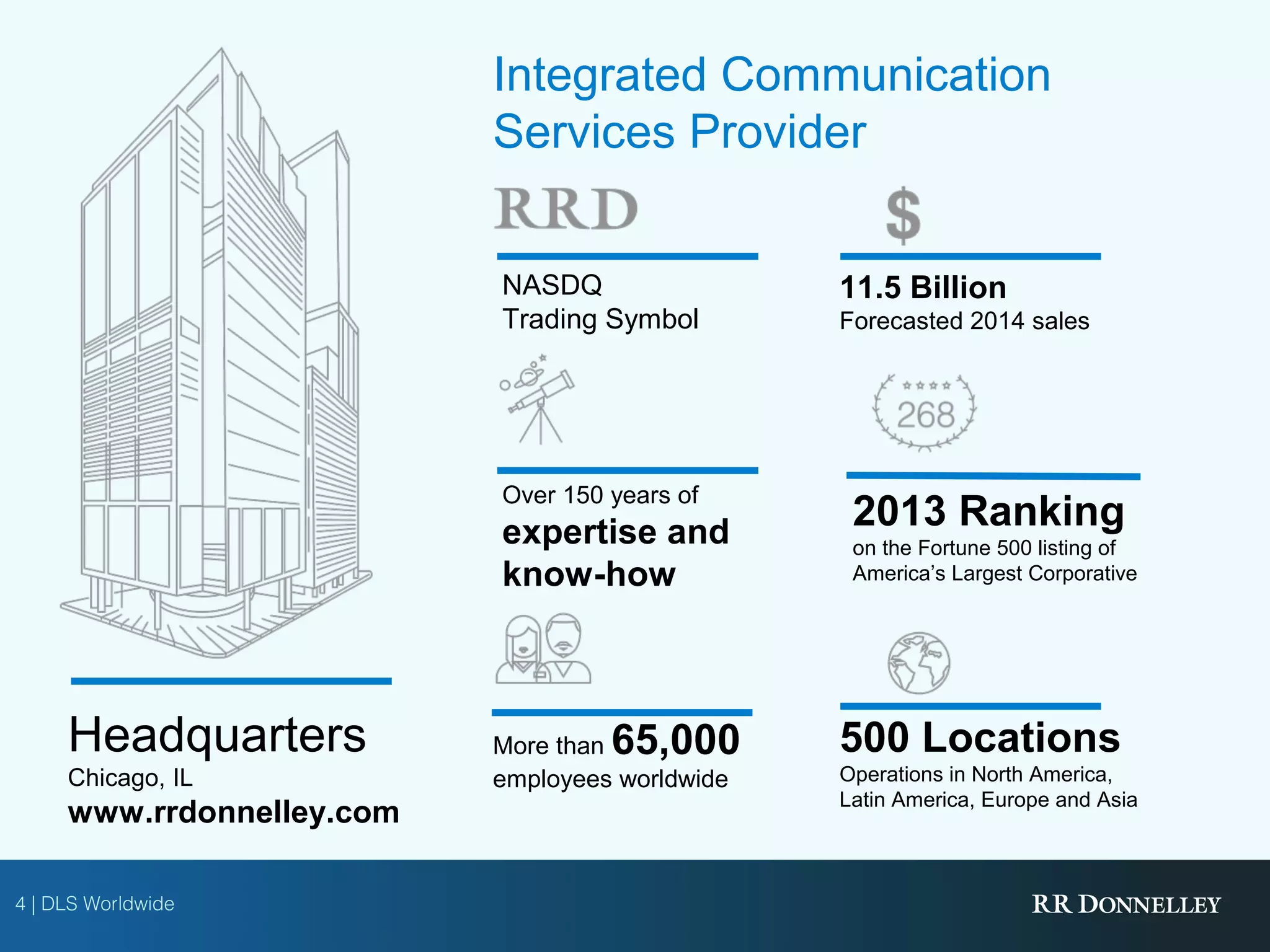 Integrated Communication Services Provider

RRD

NASDQ
Trading Symbol

$

11.5 Billion
Forecasted 2014 sales

Over 150 years of
expertise and know-how

268

2013 Ranking
on the Fortune 500 listing of America's Largest Corporative

Headquarters
Chicago, IL
www.rrdonnelley.com

More than 65,000
employees worldwide

500 Locations
Operations in North America, Latin America, Europe and Asia

4 | DLS Worldwide

RR DONNELLEY